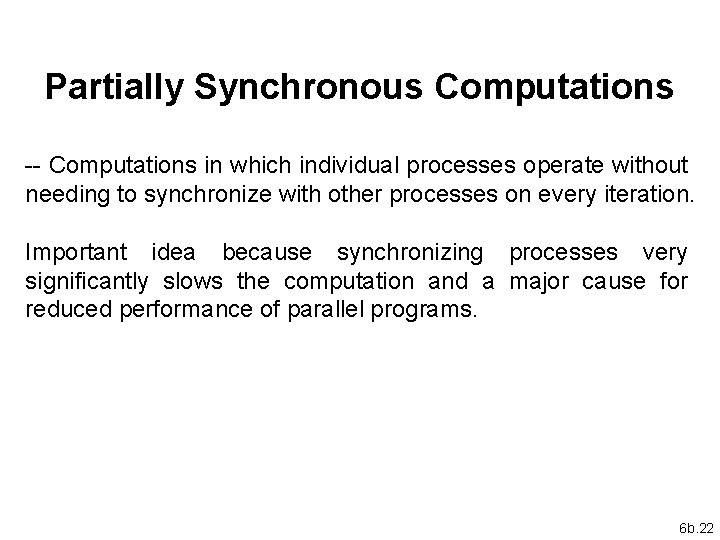 Partially Synchronous Computations

-- Computations in which individual processes operate without needing to synchronize with other processes on every iteration.

Important idea because synchronizing processes very significantly slows the computation and a major cause for reduced performance of parallel programs.

6b.22